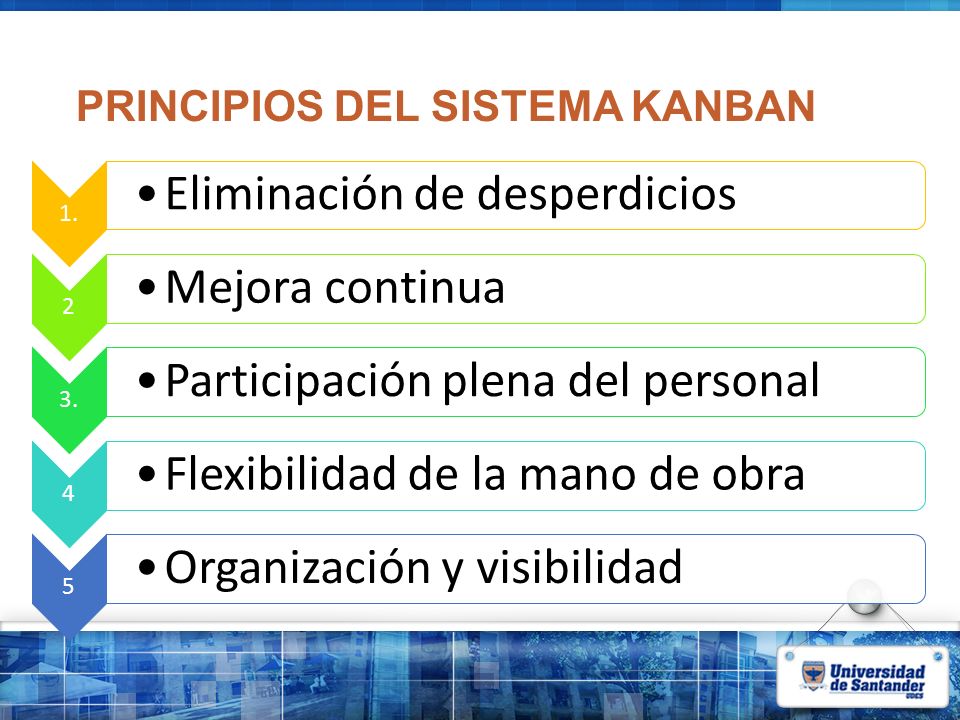 PRINCIPIOS DEL SISTEMA KANBAN

1.
• Eliminación de desperdicios

2
• Mejora continua

3.
• Participación plena del personal

4
• Flexibilidad de la mano de obra

5
• Organización y visibilidad

Universidad de Santander UDES